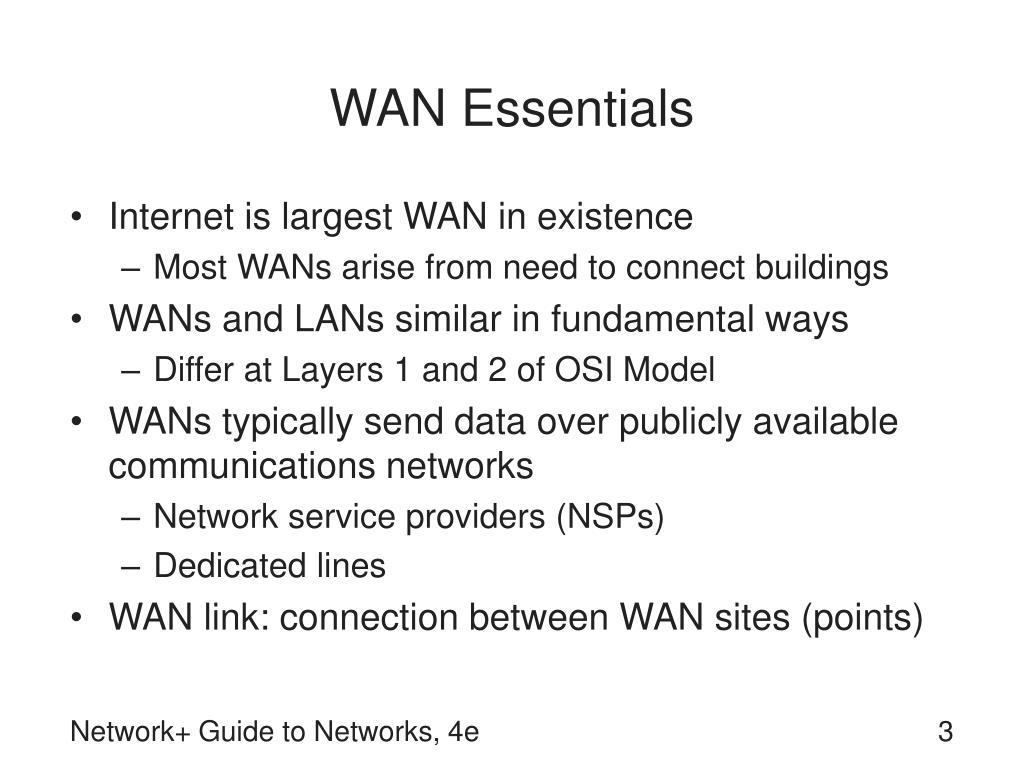 WAN Essentials

• Internet is largest WAN in existence
– Most WANs arise from need to connect buildings
• WANs and LANs similar in fundamental ways
– Differ at Layers 1 and 2 of OSI Model
• WANs typically send data over publicly available communications networks
– Network service providers (NSPs)
– Dedicated lines
• WAN link: connection between WAN sites (points)

Network+ Guide to Networks, 4e

3